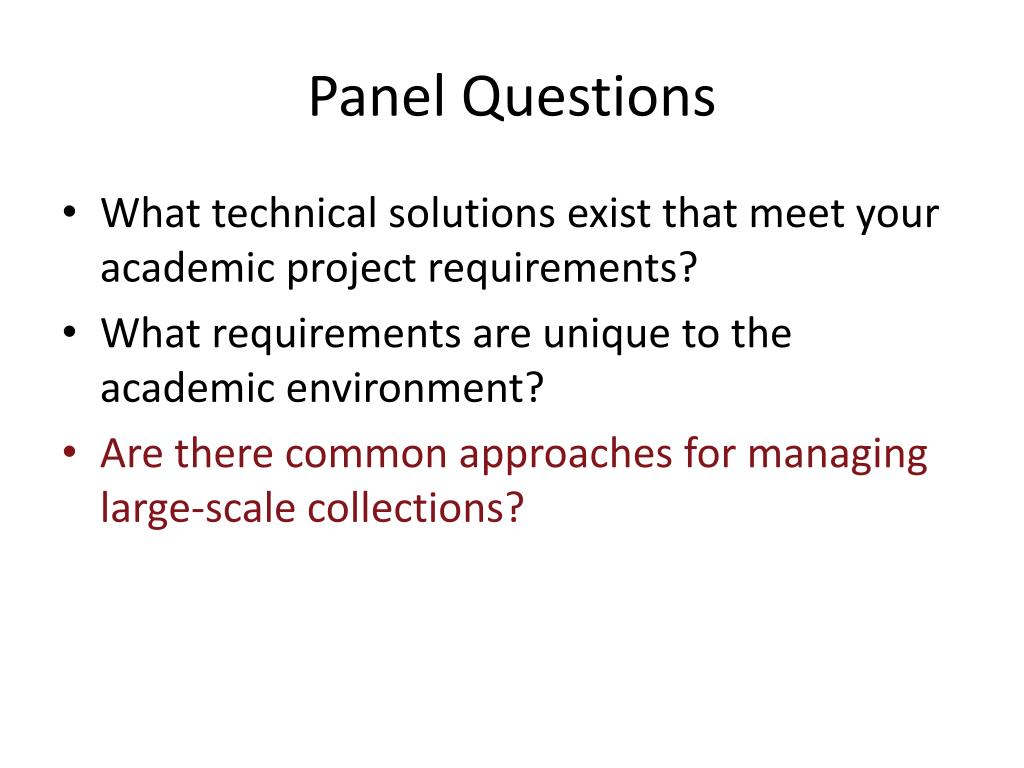 Panel Questions

• What technical solutions exist that meet your academic project requirements?
• What requirements are unique to the academic environment?
• Are there common approaches for managing large-scale collections?